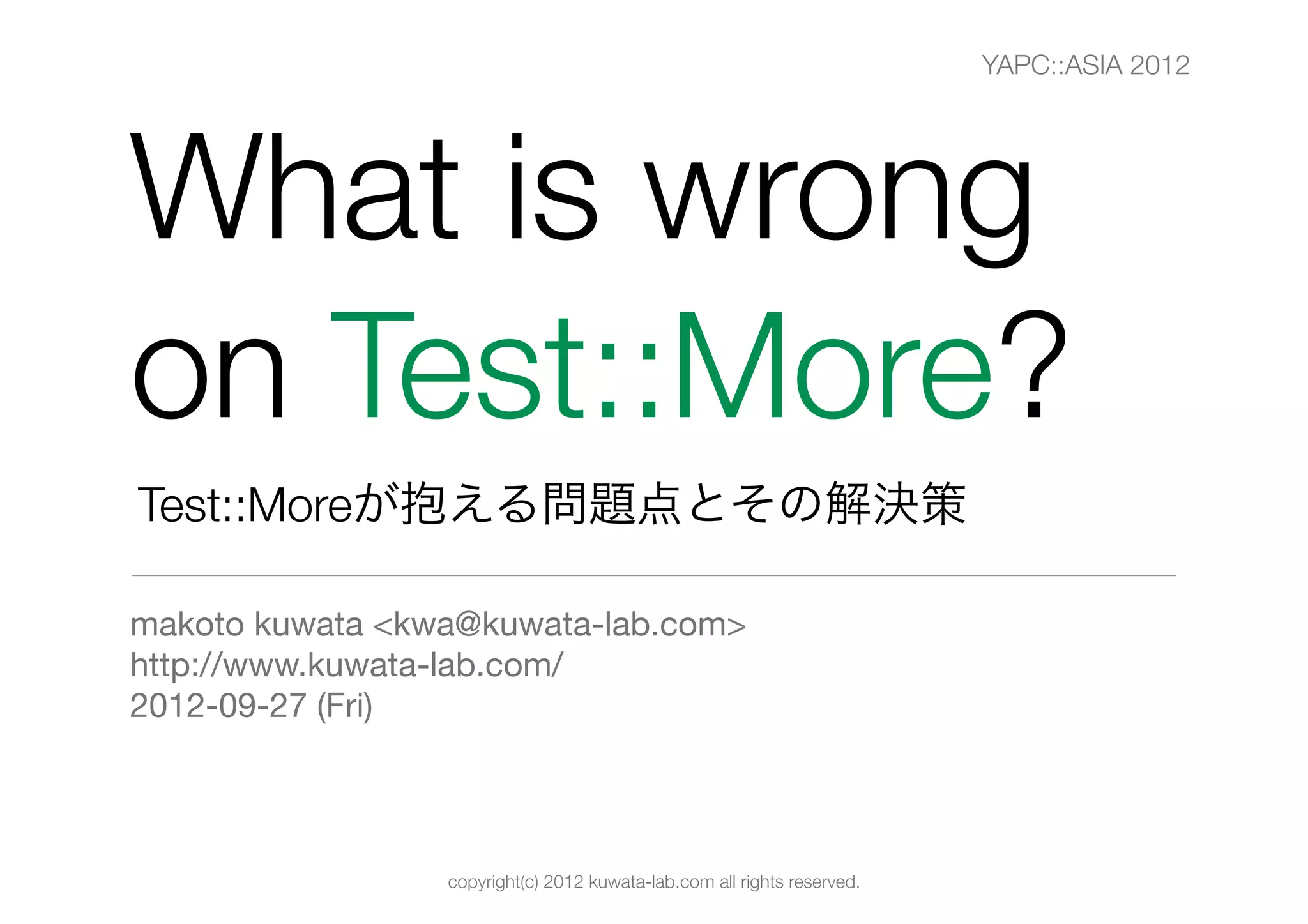 YAPC::ASIA 2012

What is wrong on Test::More?

Test::Moreが抱える問題点とその解決策

makoto kuwata <kwa@kuwata-lab.com>
http://www.kuwata-lab.com/
2012-09-27 (Fri)

copyright(c) 2012 kuwata-lab.com all rights reserved.